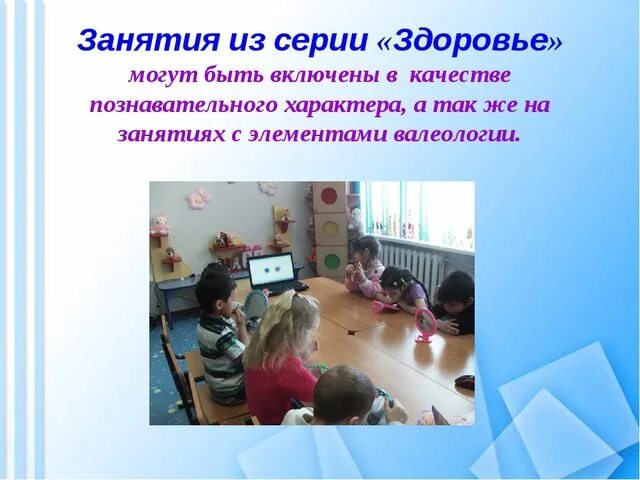 Занятия из серии «Здоровье»

могут быть включены в качестве познавательного характера, а так же на занятиях с элементами валеологии.